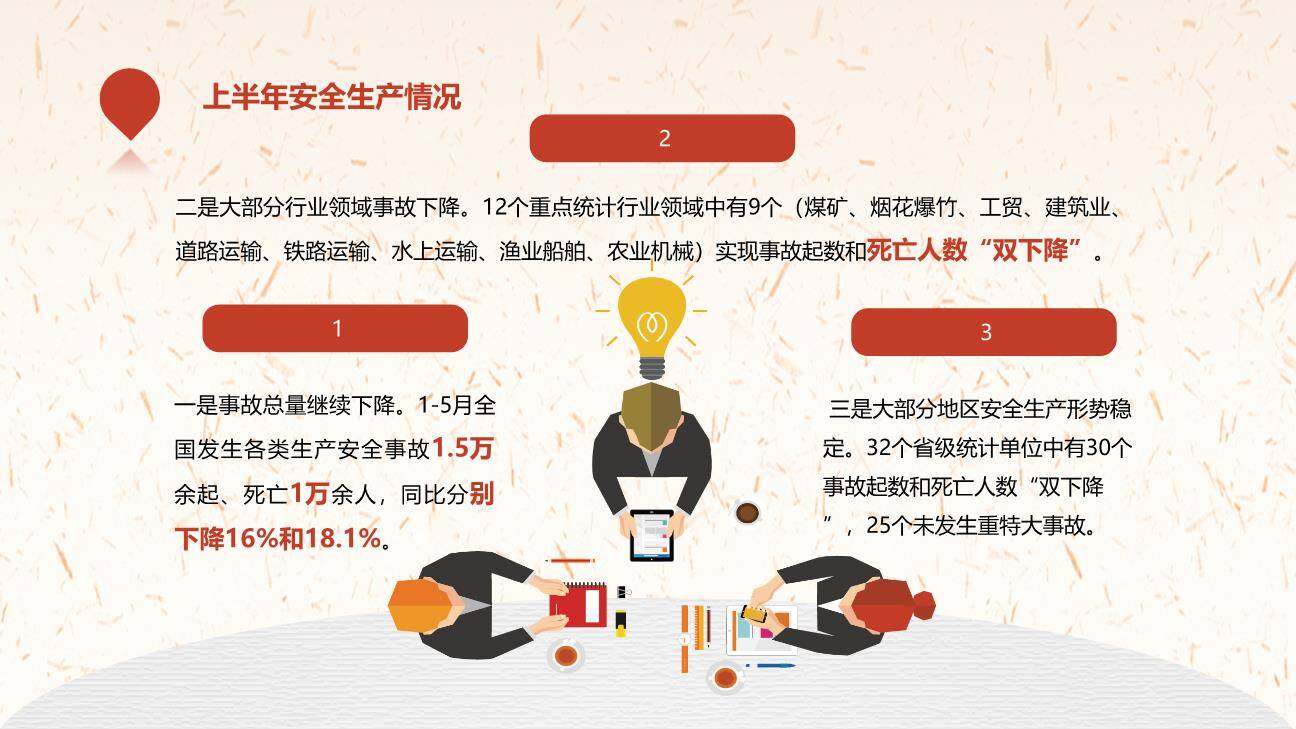 上半年安全生产情况

2

二是大部分行业领域事故下降。12个重点统计行业领域中有9个（煤矿、烟花爆竹、工贸、建筑业、道路运输、铁路运输、水上运输、渔业船舶、农业机械）实现事故起数和死亡人数“双下降”。

1

一是事故总量继续下降。1-5月全国发生各类生产安全事故1.5万余起、死亡1万余人，同比分别下降16%和18.1%。

3

三是大部分地区安全生产形势稳定。32个省级统计单位中有30个事故起数和死亡人数“双下降”，25个未发生重特大事故。